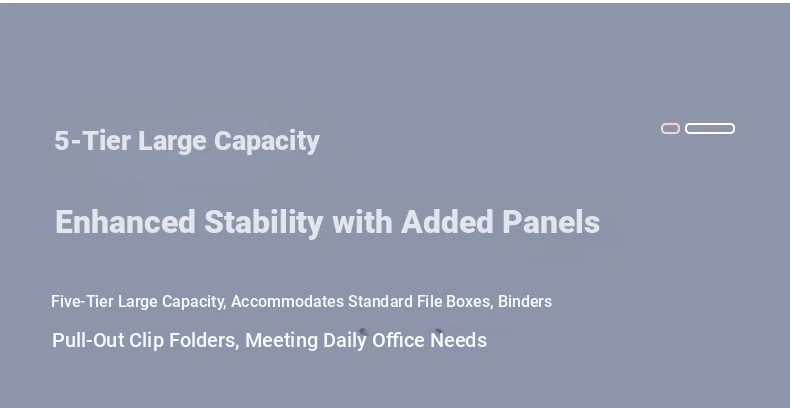 5-Tier Large Capacity

Enhanced Stability with Added Panels

Five-Tier Large Capacity, Accommodates Standard File Boxes, Binders

Pull-Out Clip Folders, Meeting Daily Office Needs